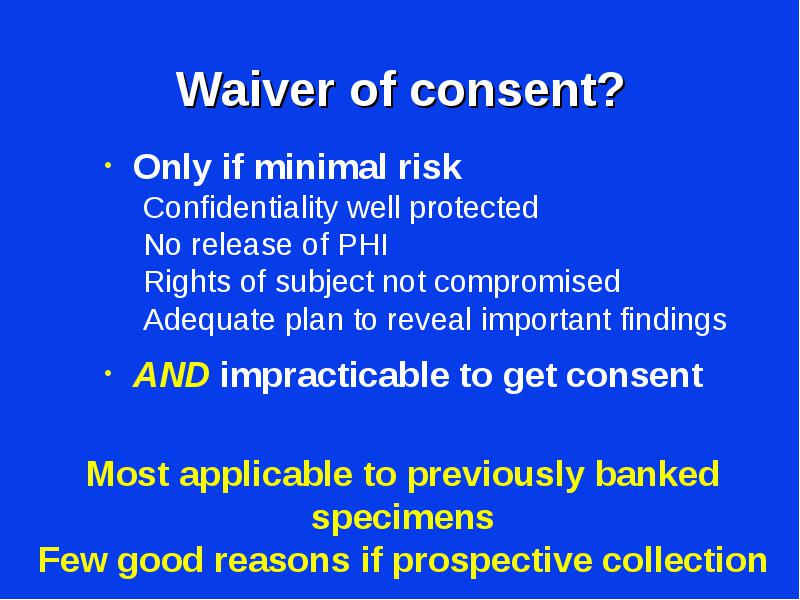 Waiver of consent?

• Only if minimal risk
Confidentiality well protected
No release of PHI
Rights of subject not compromised
Adequate plan to reveal important findings

• AND impracticable to get consent

Most applicable to previously banked specimens
Few good reasons if prospective collection